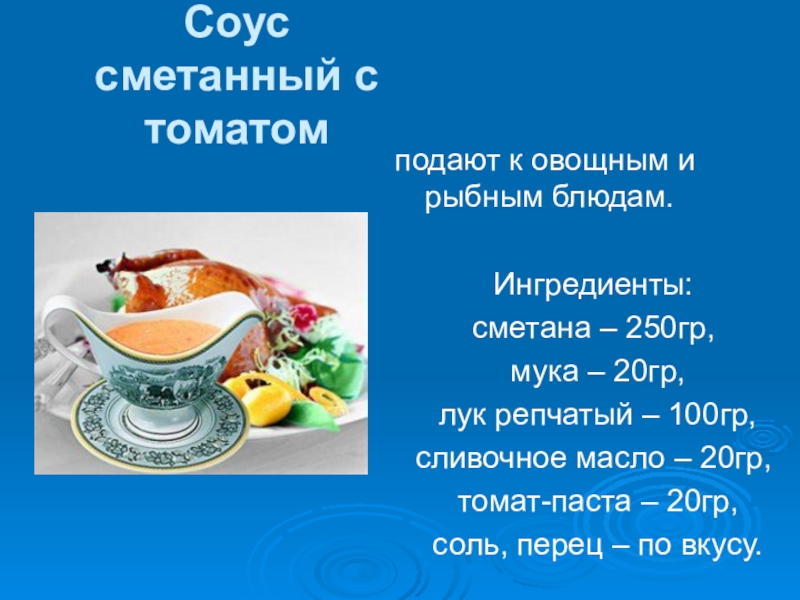 Соус сметанный с томатом

подают к овощным и рыбным блюдам.

Ингредиенты:
сметана – 250гр,
мука – 20гр,
лук репчатый – 100гр,
сливочное масло – 20гр,
томат-паста – 20гр,
соль, перец – по вкусу.